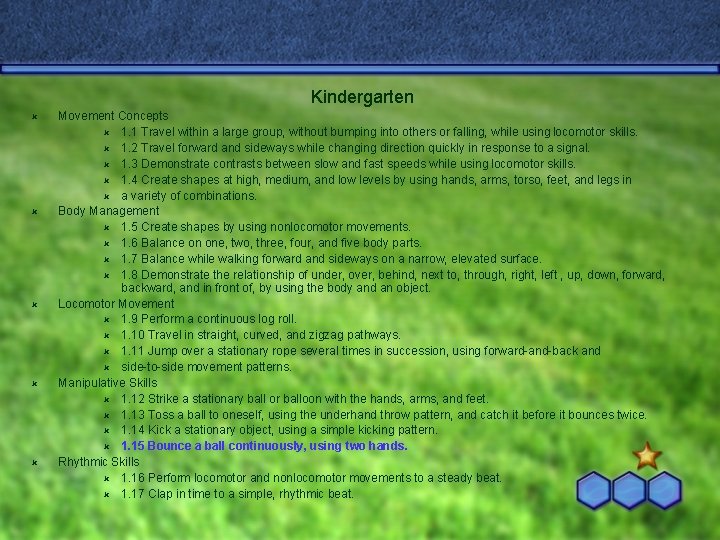 Kindergarten

• Movement Concepts

• 1.1 Travel within a large group, without bumping into others or falling, while using locomotor skills.

• 1.2 Travel forward and sideways while changing direction quickly in response to a signal.

• 1.3 Demonstrate contrasts between slow and fast speeds while using locomotor skills.

• 1.4 Create shapes at high, medium, and low levels by using hands, arms, torso, feet, and legs in

• a variety of combinations.

• Body Management

• 1.5 Create shapes by using nonlocomotor movements.

• 1.6 Balance on one, two, three, four, and five body parts.

• 1.7 Balance while walking forward and sideways on a narrow, elevated surface.

• 1.8 Demonstrate the relationship of under, over, behind, next to, through, right, left , up, down, forward, backward, and in front of, by using the body and an object.

• Locomotor Movement

• 1.9 Perform a continuous log roll.

• 1.10 Travel in straight, curved, and zigzag pathways.

• 1.11 Jump over a stationary rope several times in succession, using forward-and-back and

• side-to-side movement patterns.

• Manipulative Skills

• 1.12 Strike a stationary ball or balloon with the hands, arms, and feet.

• 1.13 Toss a ball to oneself, using the underhand throw pattern, and catch it before it bounces twice.

• 1.14 Kick a stationary object, using a simple kicking pattern.

• 1.15 Bounce a ball continuously, using two hands.

• Rhythmic Skills

• 1.16 Perform locomotor and nonlocomotor movements to a steady beat.

• 1.17 Clap in time to a simple, rhythmic beat.